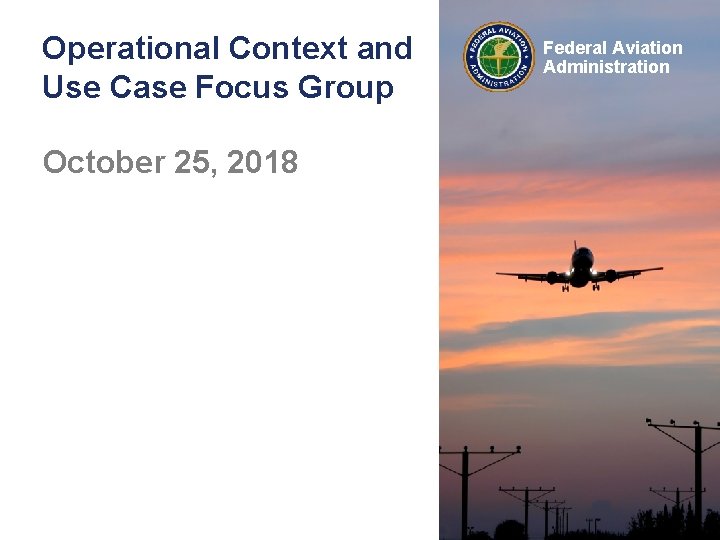 Operational Context and Use Case Focus Group

October 25, 2018

FEDERAL AVIATION ADMINISTRATION

Federal Aviation Administration